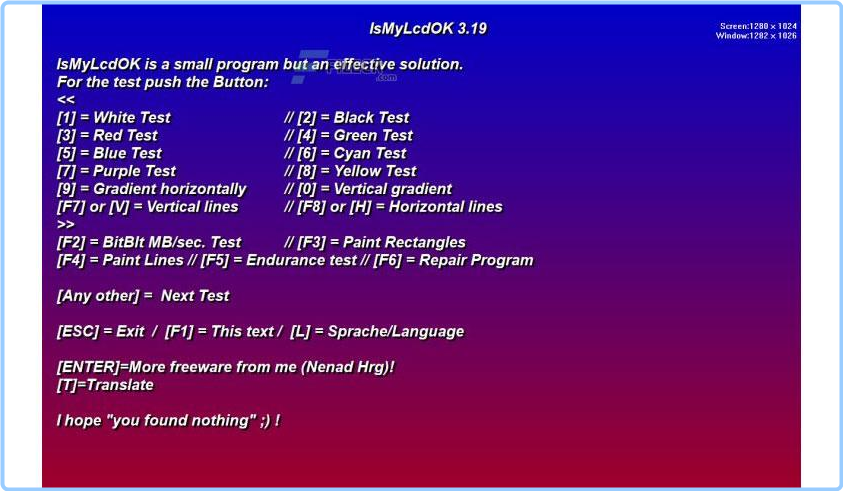 IsMyLcdOK 3.19

Screen:1280 x 1024
Window:1282 x 1026

IsMyLcdOK is a small program but an effective solution.
For the test push the Button:
<<
[1] = White Test // [2] = Black Test
[3] = Red Test // [4] = Green Test
[5] = Blue Test // [6] = Cyan Test
[7] = Purple Test // [8] = Yellow Test
[9] = Gradient horizontally // [0] = Vertical gradient
[F7] or [V] = Vertical lines // [F8] or [H] = Horizontal lines
>>
[F2] = BitBlt MB/sec. Test // [F3] = Paint Rectangles
[F4] = Paint Lines // [F5] = Endurance test // [F6] = Repair Program

[Any other] = Next Test

[ESC] = Exit / [F1] = This text / [L] = Sprache/Language

[ENTER]=More freeware from me (Nenad Hrg)!
[T]=Translate

I hope "you found nothing" ;) !